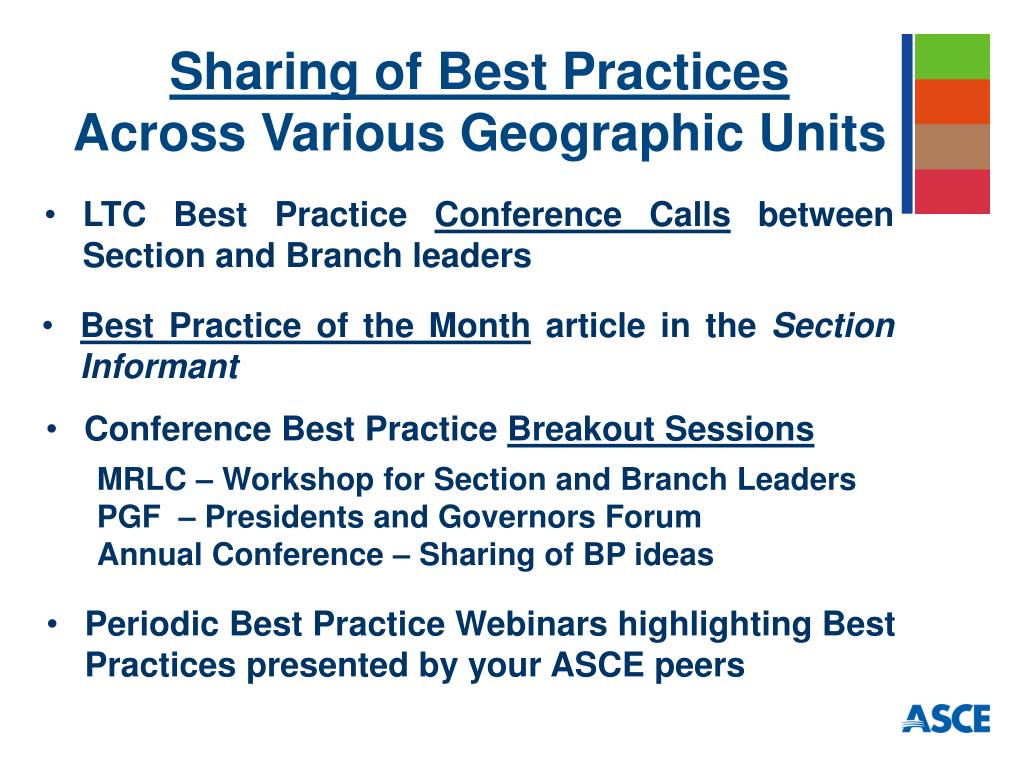 Sharing of Best Practices
Across Various Geographic Units

• LTC Best Practice Conference Calls between Section and Branch leaders

• Best Practice of the Month article in the Section Informant

• Conference Best Practice Breakout Sessions

MRLC – Workshop for Section and Branch Leaders
PGF – Presidents and Governors Forum
Annual Conference – Sharing of BP ideas

• Periodic Best Practice Webinars highlighting Best Practices presented by your ASCE peers

ASCE